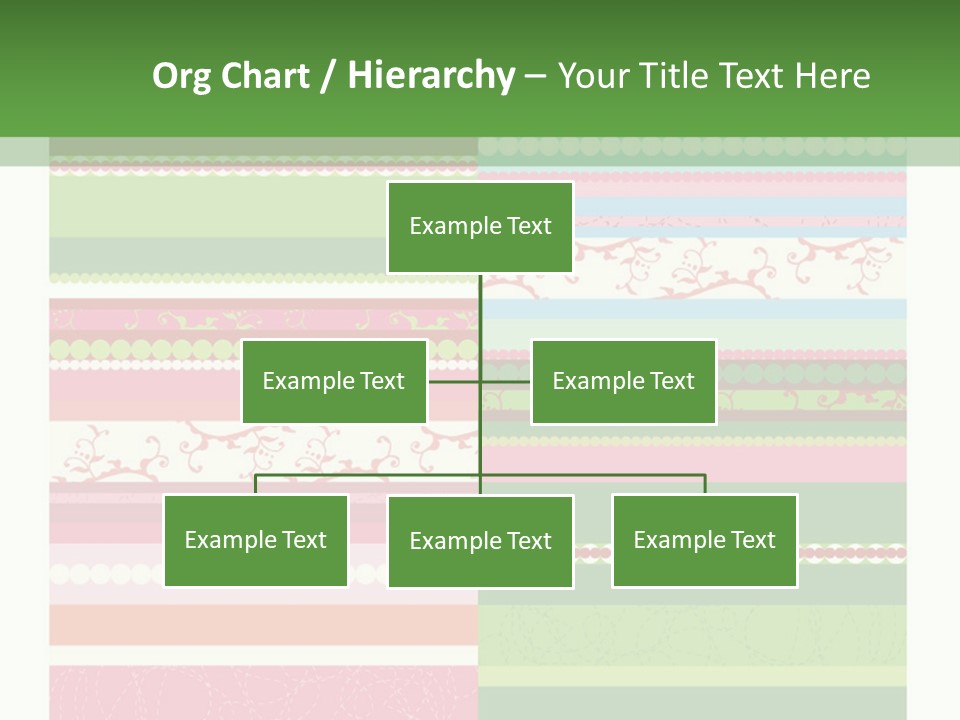 Org Chart / Hierarchy – Your Title Text Here

Example Text

Example Text

Example Text

Example Text

Example Text

Example Text